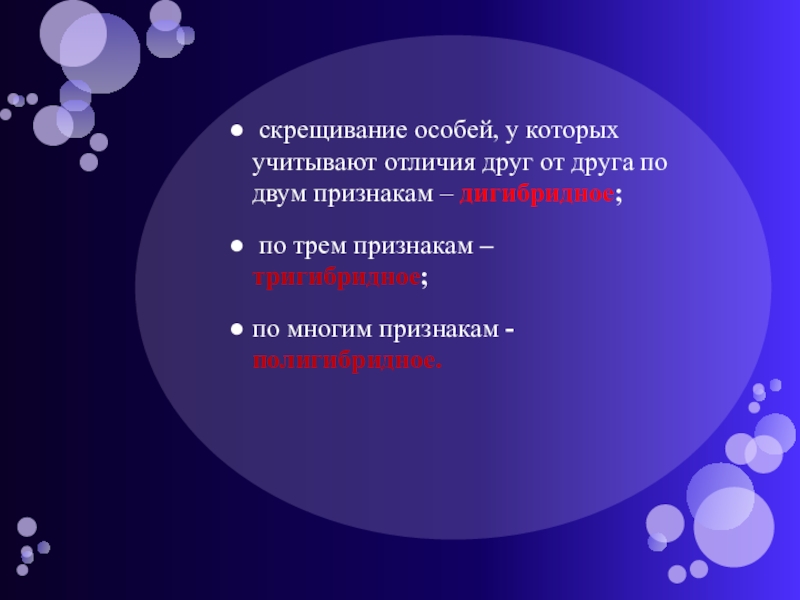 ● скрещивание особей, у которых учитывают отличия друг от друга по двум признакам – дигибридное;

● по трем признакам – тригибридное;

● по многим признакам - полигибридное.